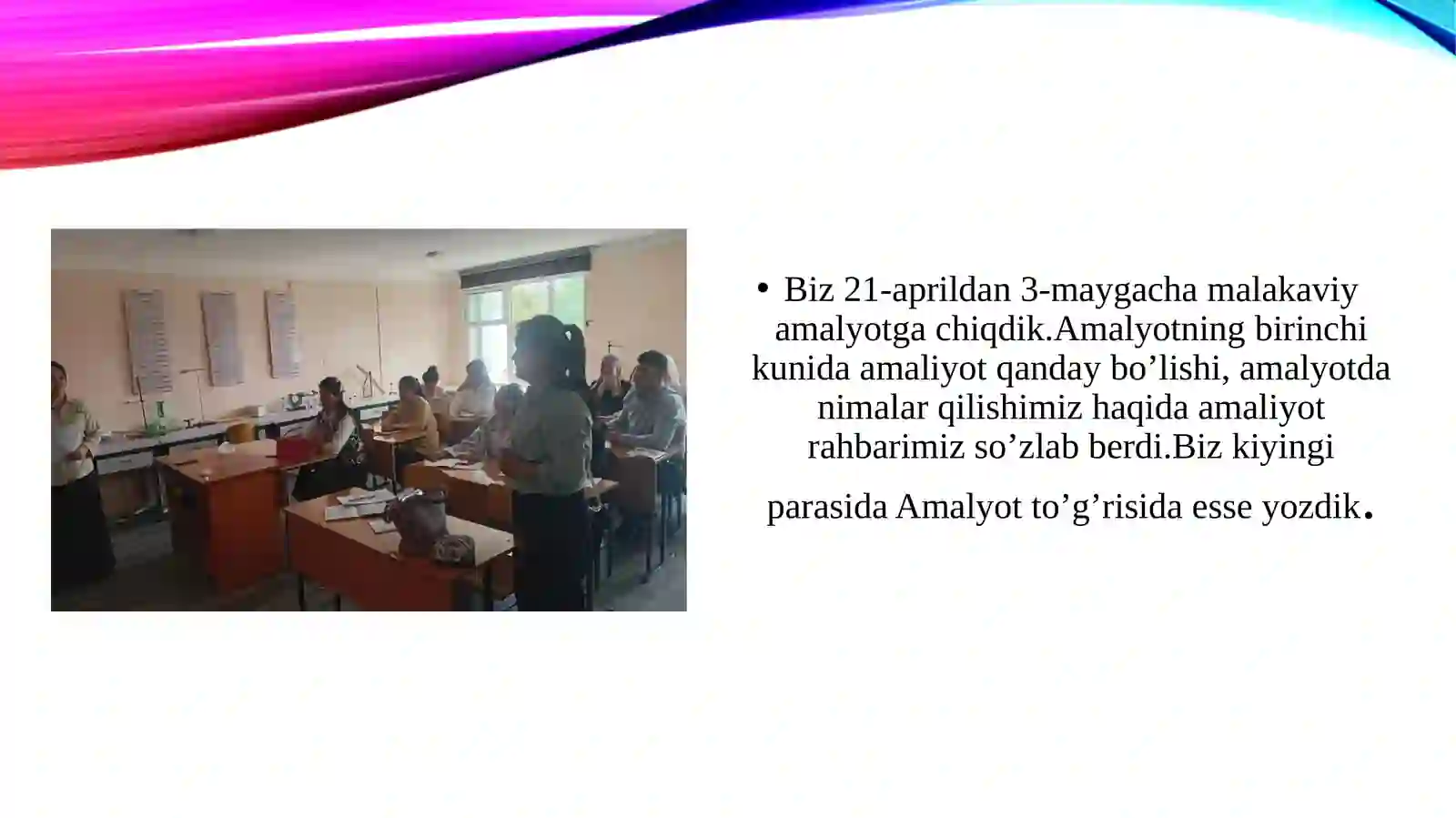 • Biz 21-aprildan 3-maygacha malakaviy amalyotga chiqdik.Amalyotning birinchi kunida amaliyot qanday bo’lishi, amalyotda nimalar qilishimiz haqida amaliyot rahbarimiz so’zlab berdi.Biz kiyingi parasida Amalyot to’g’risida esse yozdik.